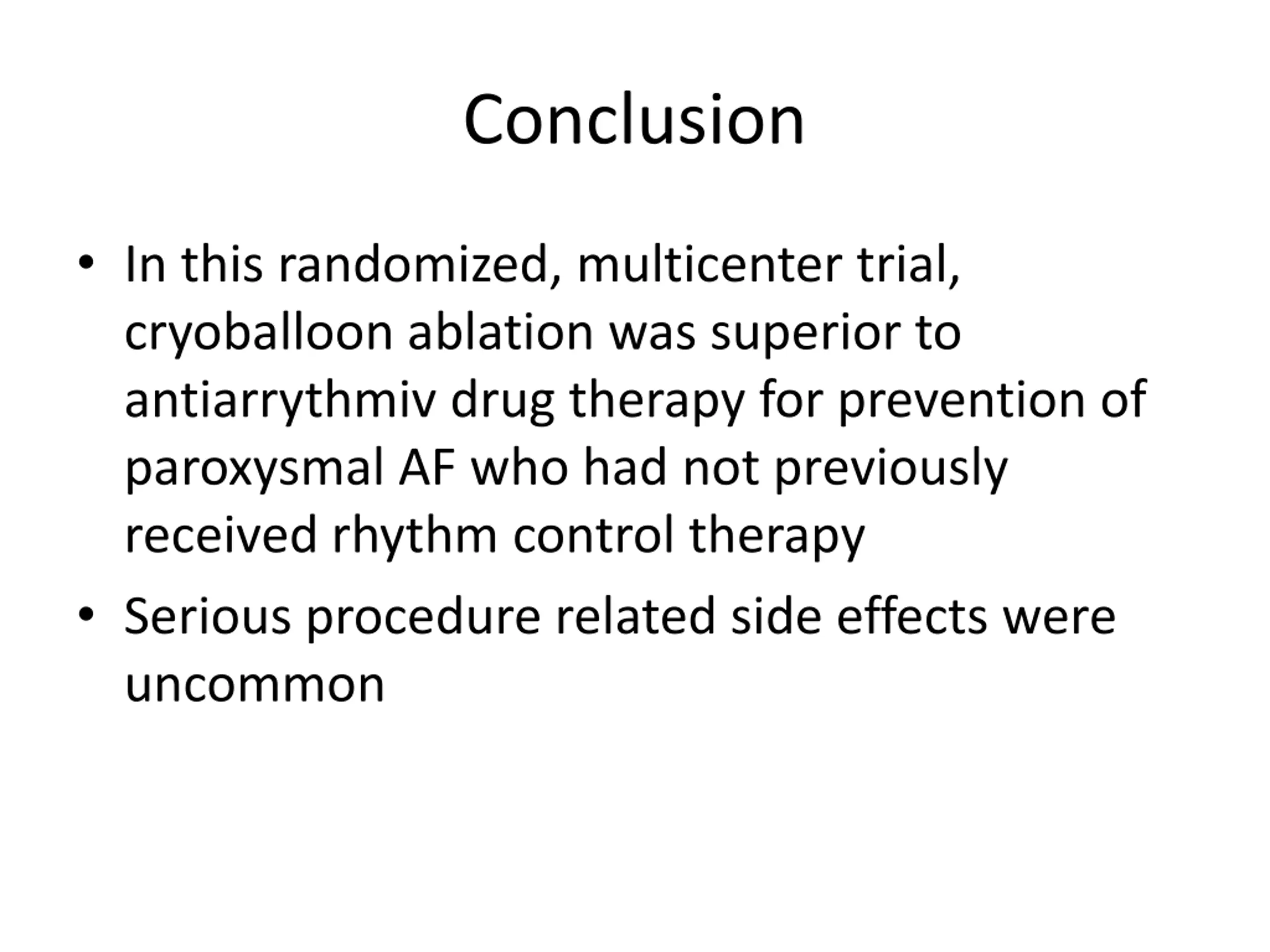 Conclusion

• In this randomized, multicenter trial, cryoballoon ablation was superior to antiarrythmiv drug therapy for prevention of paroxysmal AF who had not previously received rhythm control therapy

• Serious procedure related side effects were uncommon